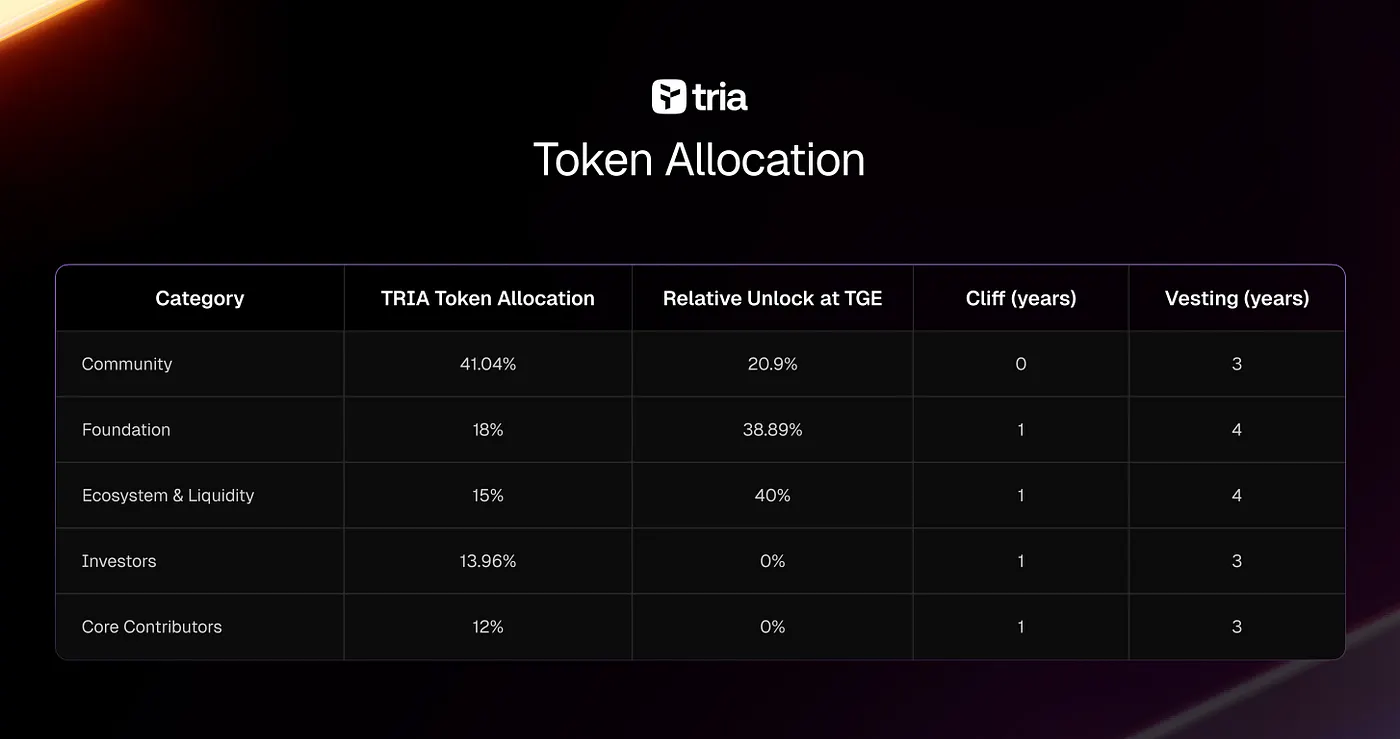 tria

Token Allocation

| Category | TRIA Token Allocation | Relative Unlock at TGE | Cliff (years) | Vesting (years) |
|---|---|---|---|---|
| Community | 41.04% | 20.9% | 0 | 3 |
| Foundation | 18% | 38.89% | 1 | 4 |
| Ecosystem & Liquidity | 15% | 40% | 1 | 4 |
| Investors | 13.96% | 0% | 1 | 3 |
| Core Contributors | 12% | 0% | 1 | 3 |